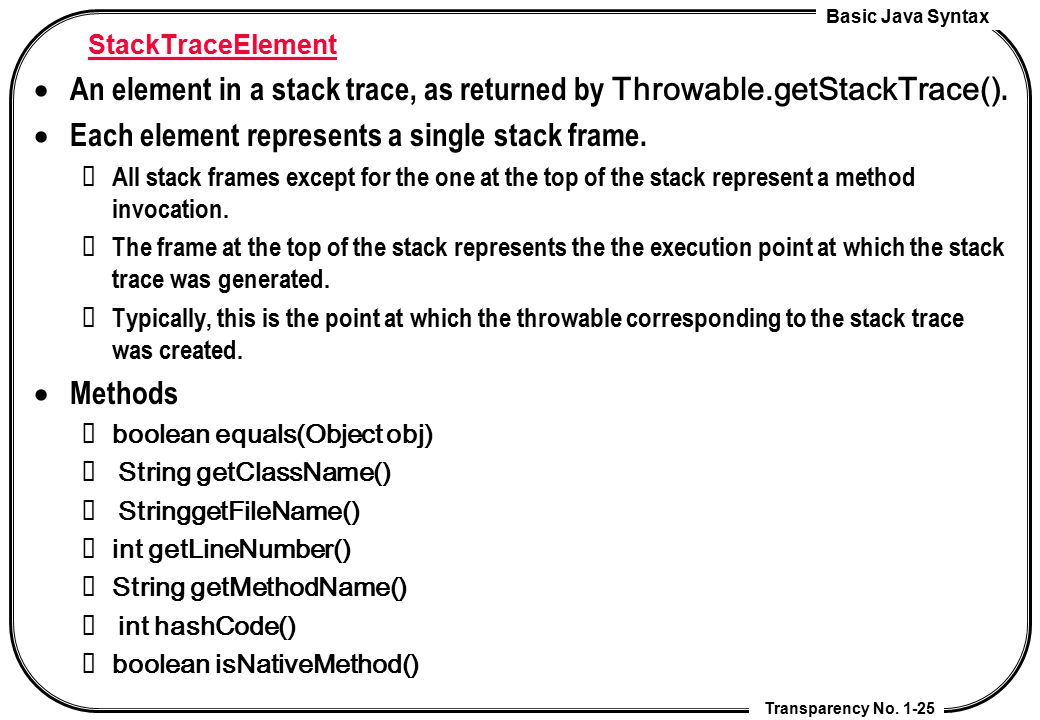 Basic Java Syntax

StackTraceElement

- An element in a stack trace, as returned by Throwable.getStackTrace().
- Each element represents a single stack frame.
  - All stack frames except for the one at the top of the stack represent a method invocation.
  - The frame at the top of the stack represents the the execution point at which the stack trace was generated.
  - Typically, this is the point at which the throwable corresponding to the stack trace was created.
- Methods
  - boolean equals(Object obj)
  - String getClassName()
  - StringgetFileName()
  - int getLineNumber()
  - String getMethodName()
  - int hashCode()
  - boolean isNativeMethod()

Transparency No. 1-25